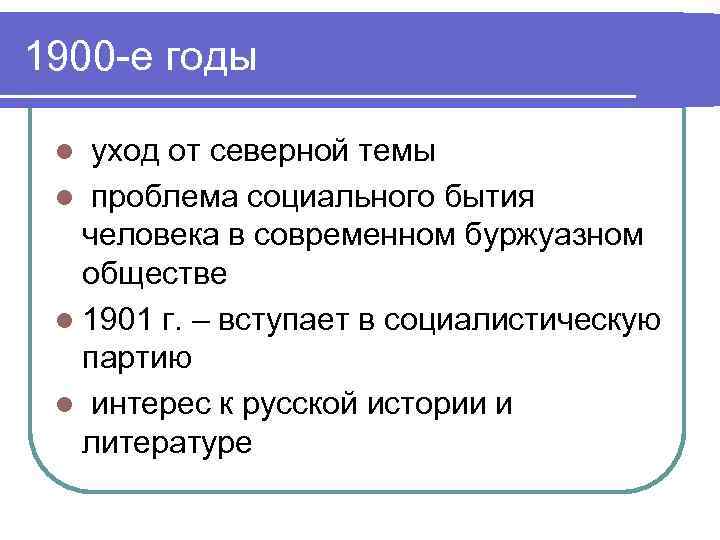 1900-е годы

уход от северной темы

проблема социального бытия человека в современном буржуазном обществе

1901 г. – вступает в социалистическую партию

интерес к русской истории и литературе